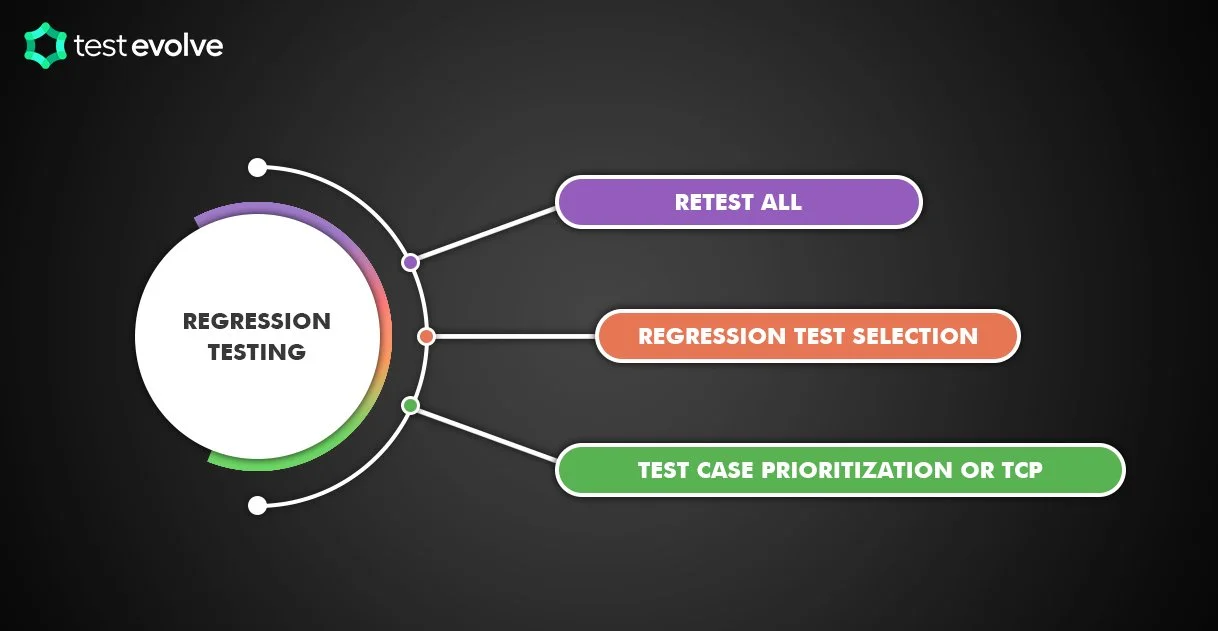 test evolve

REGRESSION TESTING

RETEST ALL

REGRESSION TEST SELECTION

TEST CASE PRIORITIZATION OR TCP